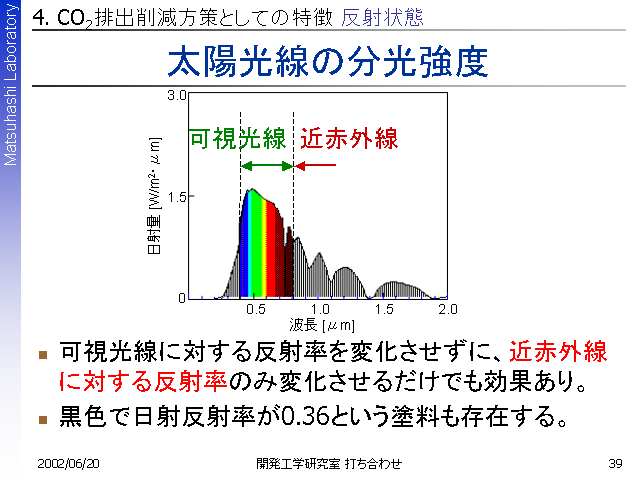 Matsuhashi Laboratory

4. $CO_2$排出削減方策としての特徴 反射状態

太陽光線の分光強度

3.0

1.5

0

日射量 [W/m²・μm]

可視光線

近赤外線

0.5

1.0

1.5

2.0

波長 [μm]

■ 可視光線に対する反射率を変化させずに、近赤外線に対する反射率のみ変化させるだけでも効果あり。

■ 黒色で日射反射率が0.36という塗料も存在する。

2002/06/20

開発工学研究室 打ち合わせ

39